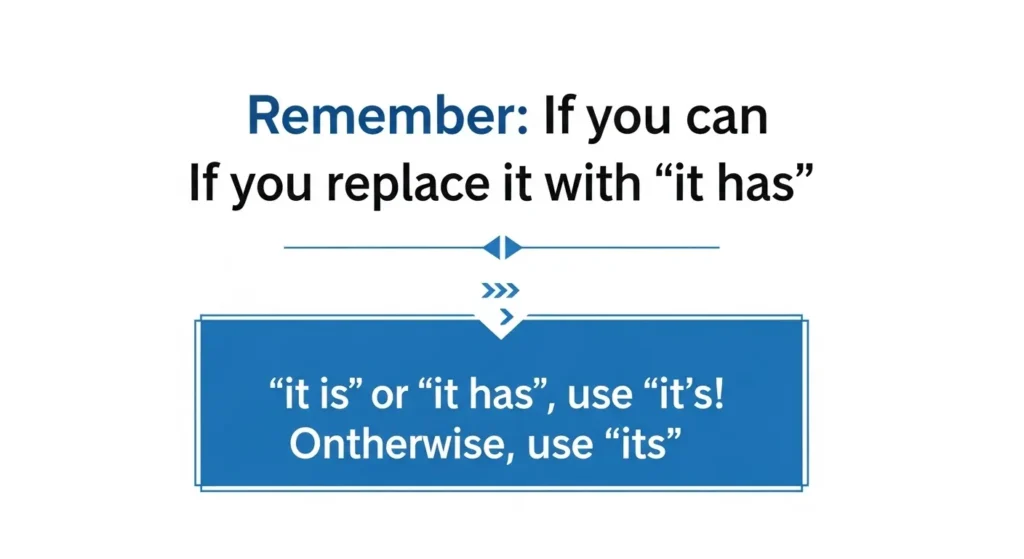 Remember: If you can
If you replace it with “it has”

“it is” or “it has”, use “it’s!
Ontherwise, use “its”